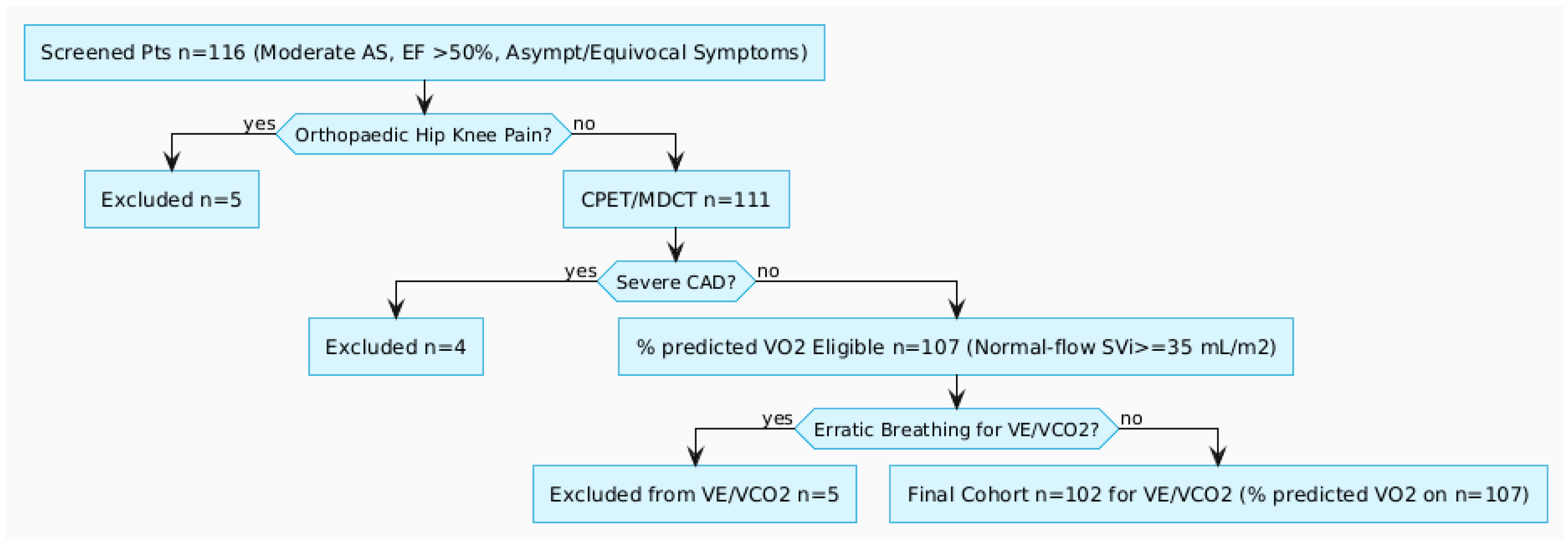 Screened Pts n=116 (Moderate AS, EF >50%, Asympt/Equivocal Symptoms)

yes

Orthopaedic Hip Knee Pain?

no

Excluded n=5

CPET/MDCT n=111

yes

Severe CAD?

no

Excluded n=4

% predicted VO2 Eligible n=107 (Normal-flow SVi>=35 mL/m2)

yes

Erratic Breathing for VE/VCO2?

no

Excluded from VE/VCO2 n=5

Final Cohort n=102 for VE/VCO2 (% predicted VO2 on n=107)